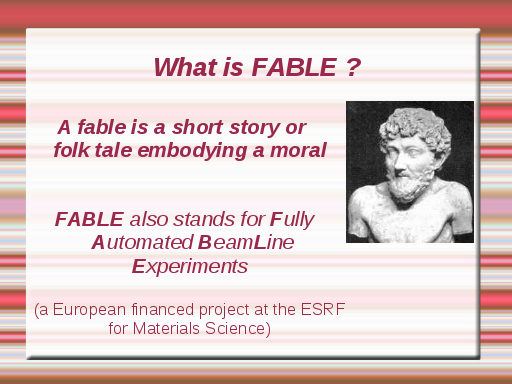 What is FABLE ?

A fable is a short story or folk tale embodying a moral

FABLE also stands for Fully Automated BeamLine Experiments

(a European financed project at the ESRF for Materials Science)